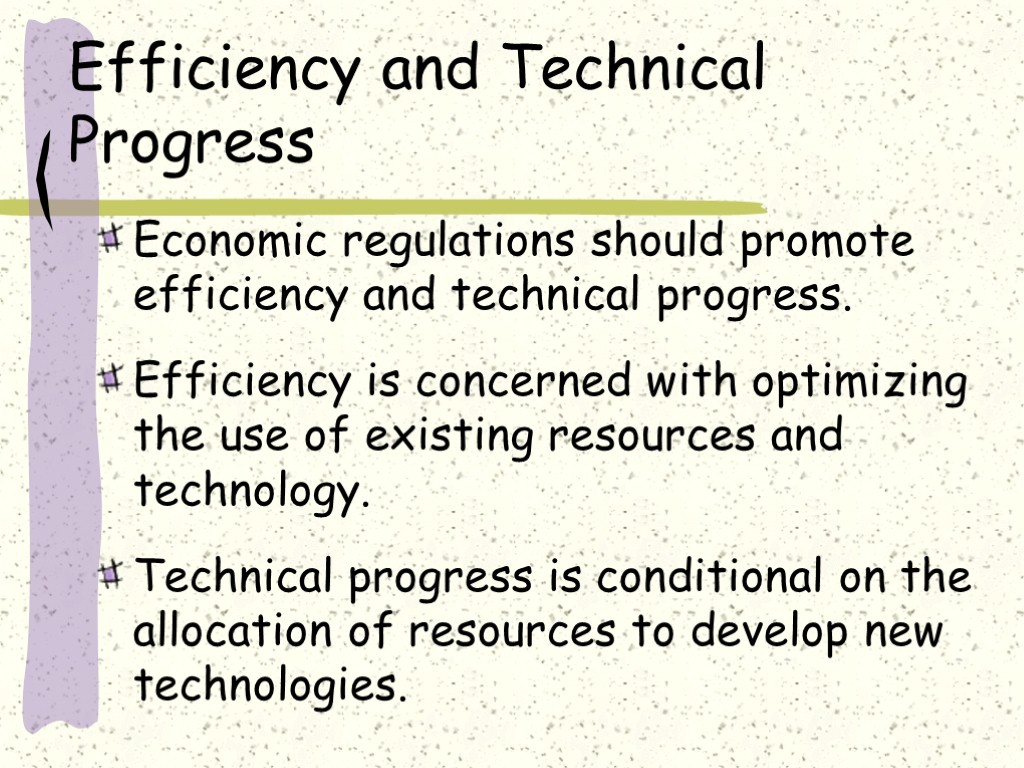 Efficiency and Technical Progress

Economic regulations should promote efficiency and technical progress.

Efficiency is concerned with optimizing the use of existing resources and technology.

Technical progress is conditional on the allocation of resources to develop new technologies.